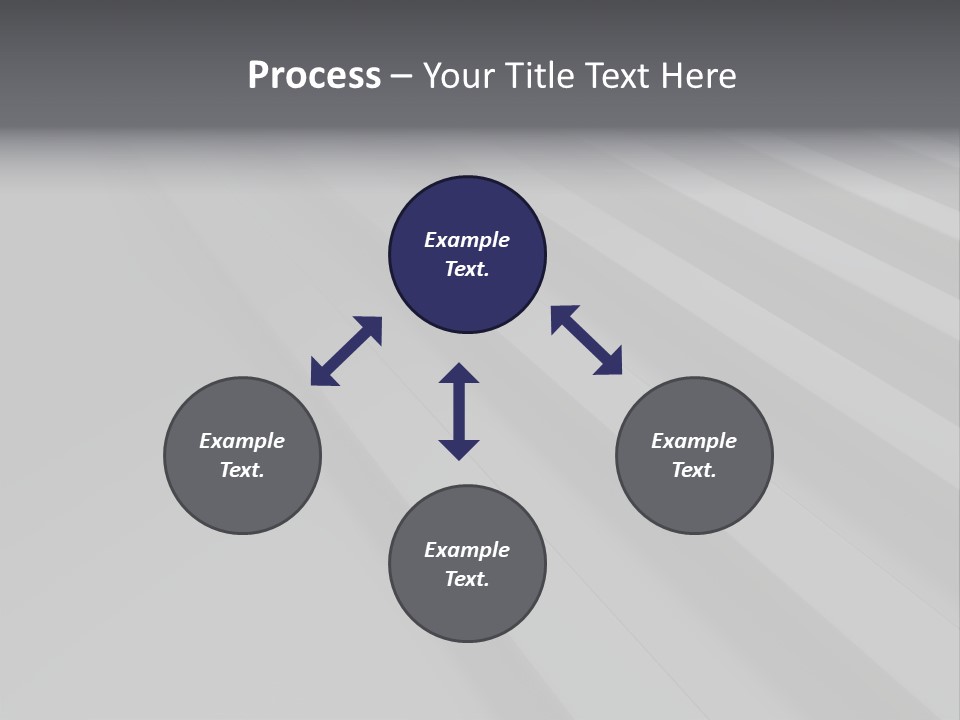 Process – Your Title Text Here

Example Text.

Example Text.

Example Text.

Example Text.